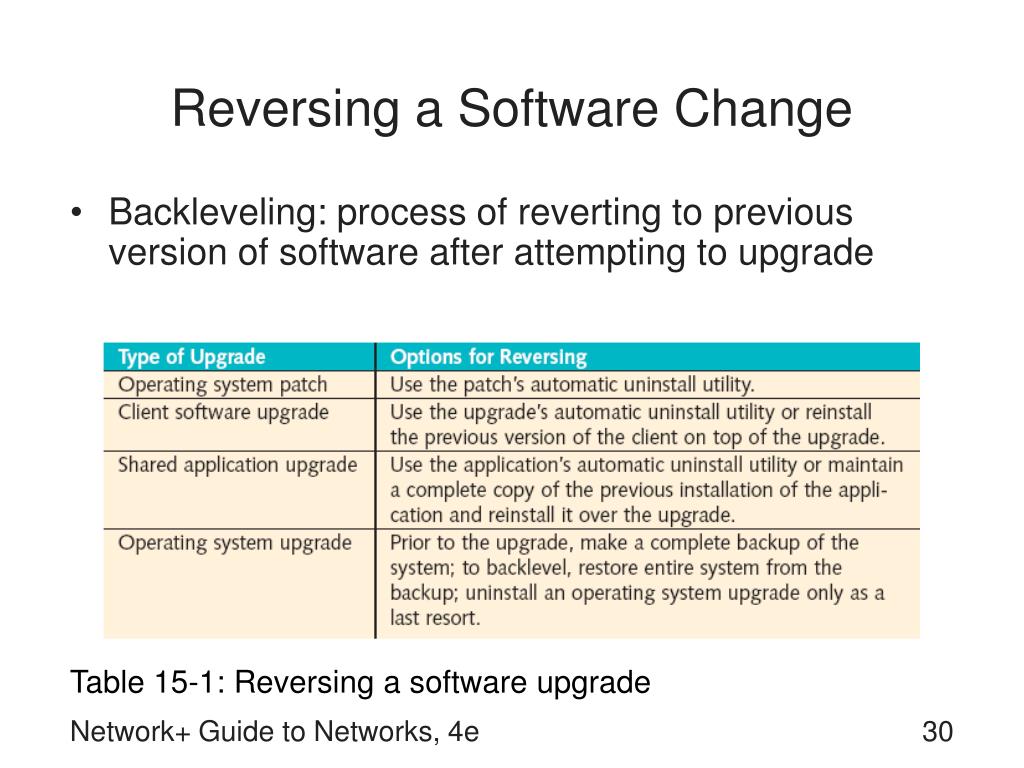 Reversing a Software Change

• Backleveling: process of reverting to previous version of software after attempting to upgrade

| Type of Upgrade | Options for Reversing |
|---|---|
| Operating system patch | Use the patch's automatic uninstall utility. |
| Client software upgrade | Use the upgrade's automatic uninstall utility or reinstall the previous version of the client on top of the upgrade. |
| Shared application upgrade | Use the application's automatic uninstall utility or maintain a complete copy of the previous installation of the application and reinstall it over the upgrade. |
| Operating system upgrade | Prior to the upgrade, make a complete backup of the system; to backlevel, restore entire system from the backup; uninstall an operating system upgrade only as a last resort. |

Table 15-1: Reversing a software upgrade

Network+ Guide to Networks, 4e

30